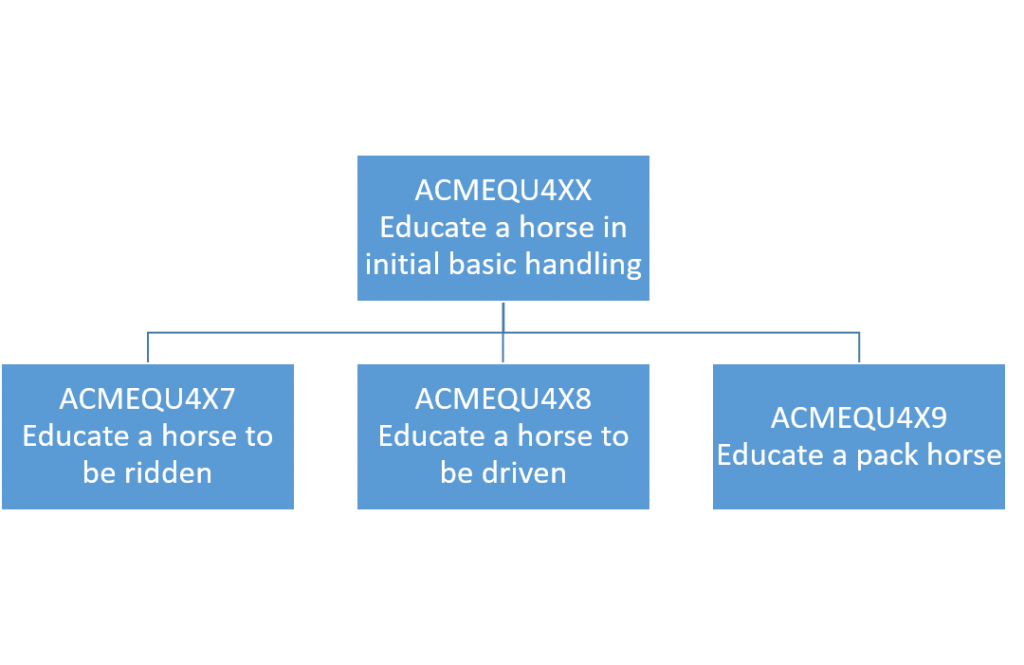 ACMEQU4XX
Educate a horse in initial basic handling

ACMEQU4X7
Educate a horse to be ridden

ACMEQU4X8
Educate a horse to be driven

ACMEQU4X9
Educate a pack horse